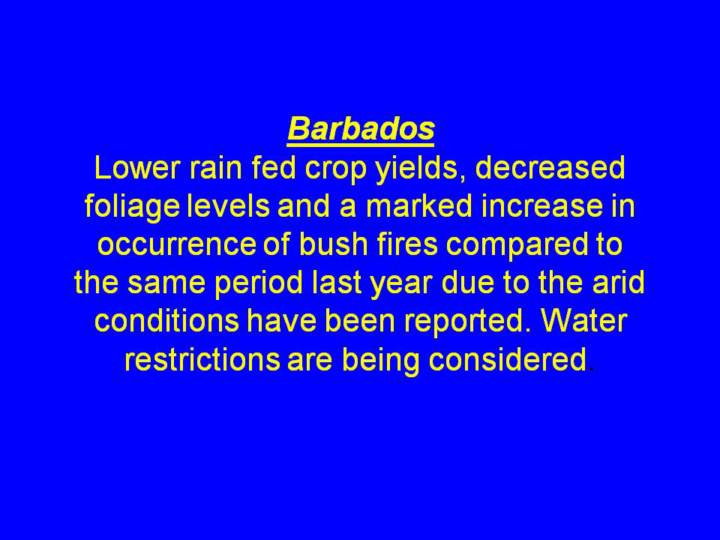 Barbados
Lower rain fed crop yields, decreased foliage levels and a marked increase in occurrence of bush fires compared to the same period last year due to the arid conditions have been reported. Water restrictions are being considered.